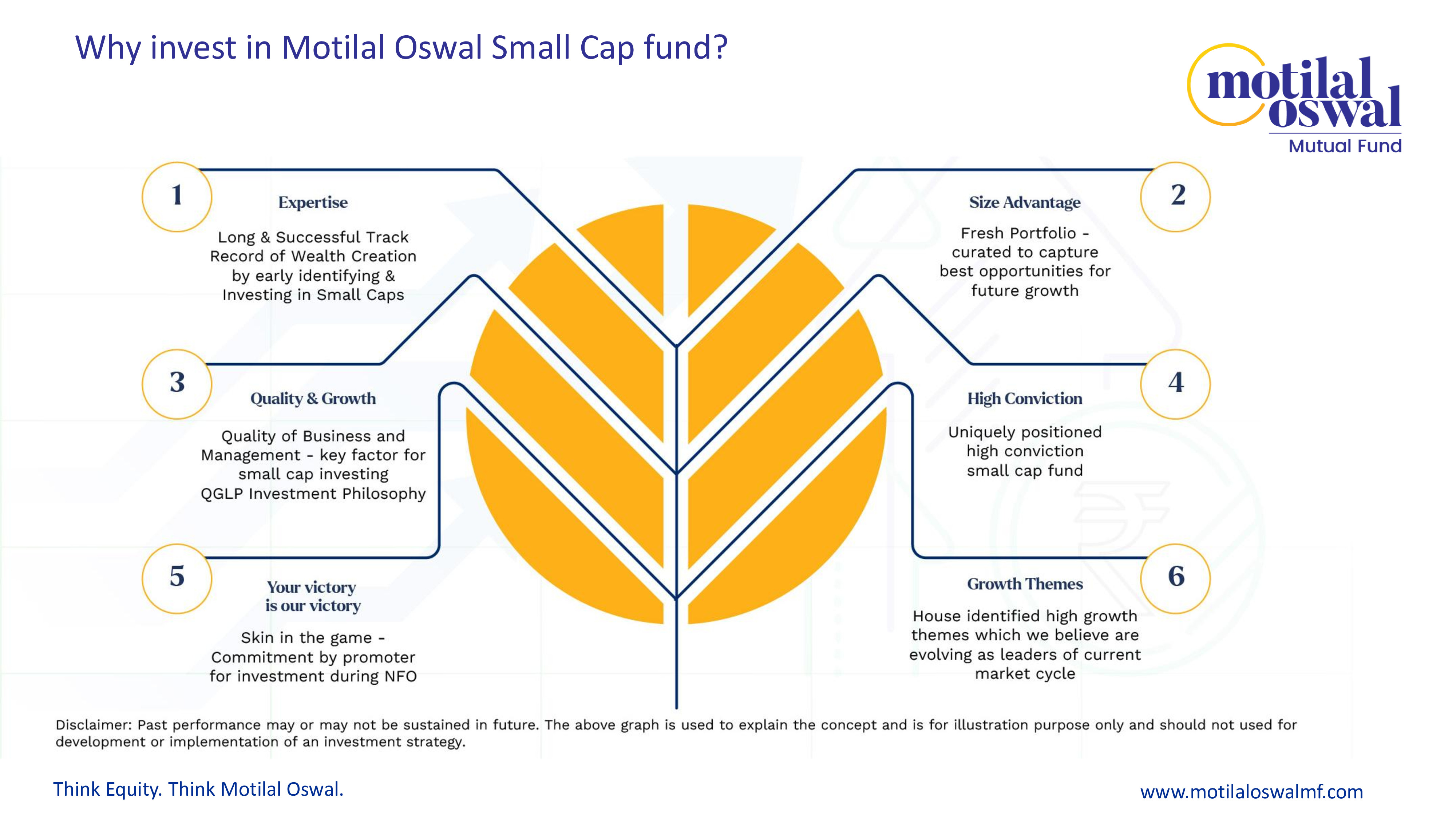 Why invest in Motilal Oswal Small Cap fund?

motilal oswal
Mutual Fund

1
Expertise
Long & Successful Track Record of Wealth Creation by early identifying & Investing in Small Caps

2
Size Advantage
Fresh Portfolio - curated to capture best opportunities for future growth

3
Quality & Growth
Quality of Business and Management - key factor for small cap investing
QGLP Investment Philosophy

4
High Conviction
Uniquely positioned high conviction small cap fund

5
Your victory is our victory
Skin in the game - Commitment by promoter for investment during NFO

6
Growth Themes
House identified high growth themes which we believe are evolving as leaders of current market cycle

Disclaimer: Past performance may or may not be sustained in future. The above graph is used to explain the concept and is for illustration purpose only and should not used for development or implementation of an investment strategy.

Think Equity. Think Motilal Oswal.

www.motilaloswalmf.com